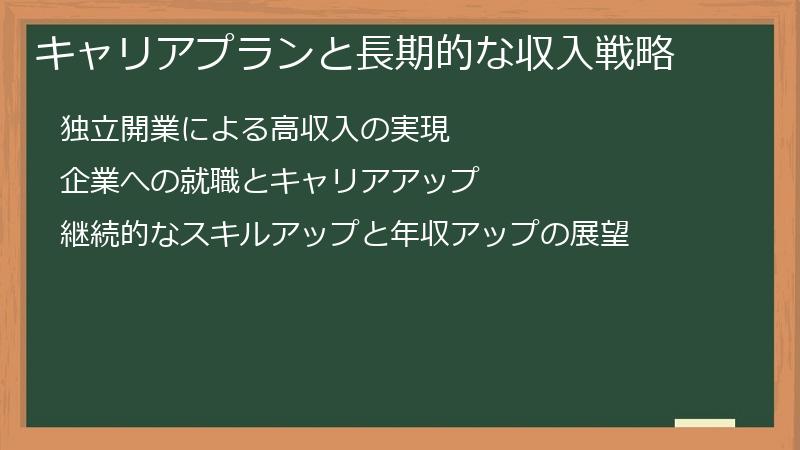 キャリアプランと長期的な収入戦略

独立開業による高収入の実現

企業への就職とキャリアアップ

継続的なスキルアップと年収アップの展望